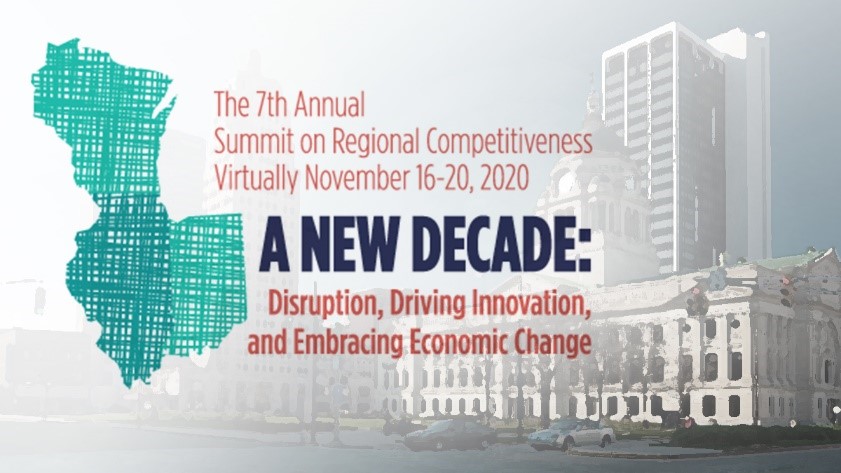 The 7th Annual
Summit on Regional Competitiveness
Virtually November 16-20, 2020

A NEW DECADE:

Disruption, Driving Innovation, and Embracing Economic Change